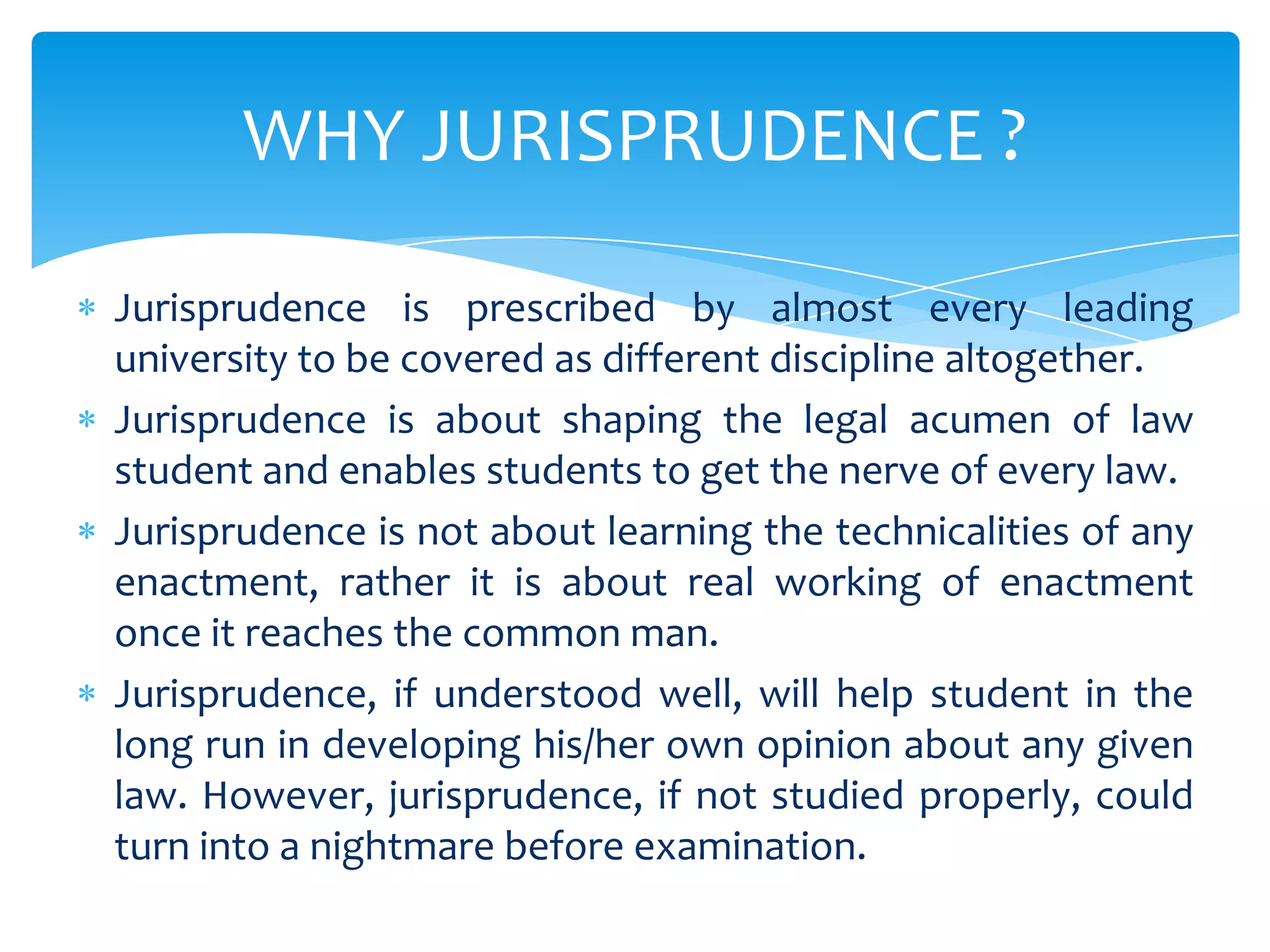 WHY JURISPRUDENCE ?

* Jurisprudence is prescribed by almost every leading university to be covered as different discipline altogether.

* Jurisprudence is about shaping the legal acumen of law student and enables students to get the nerve of every law.

* Jurisprudence is not about learning the technicalities of any enactment, rather it is about real working of enactment once it reaches the common man.

* Jurisprudence, if understood well, will help student in the long run in developing his/her own opinion about any given law. However, jurisprudence, if not studied properly, could turn into a nightmare before examination.